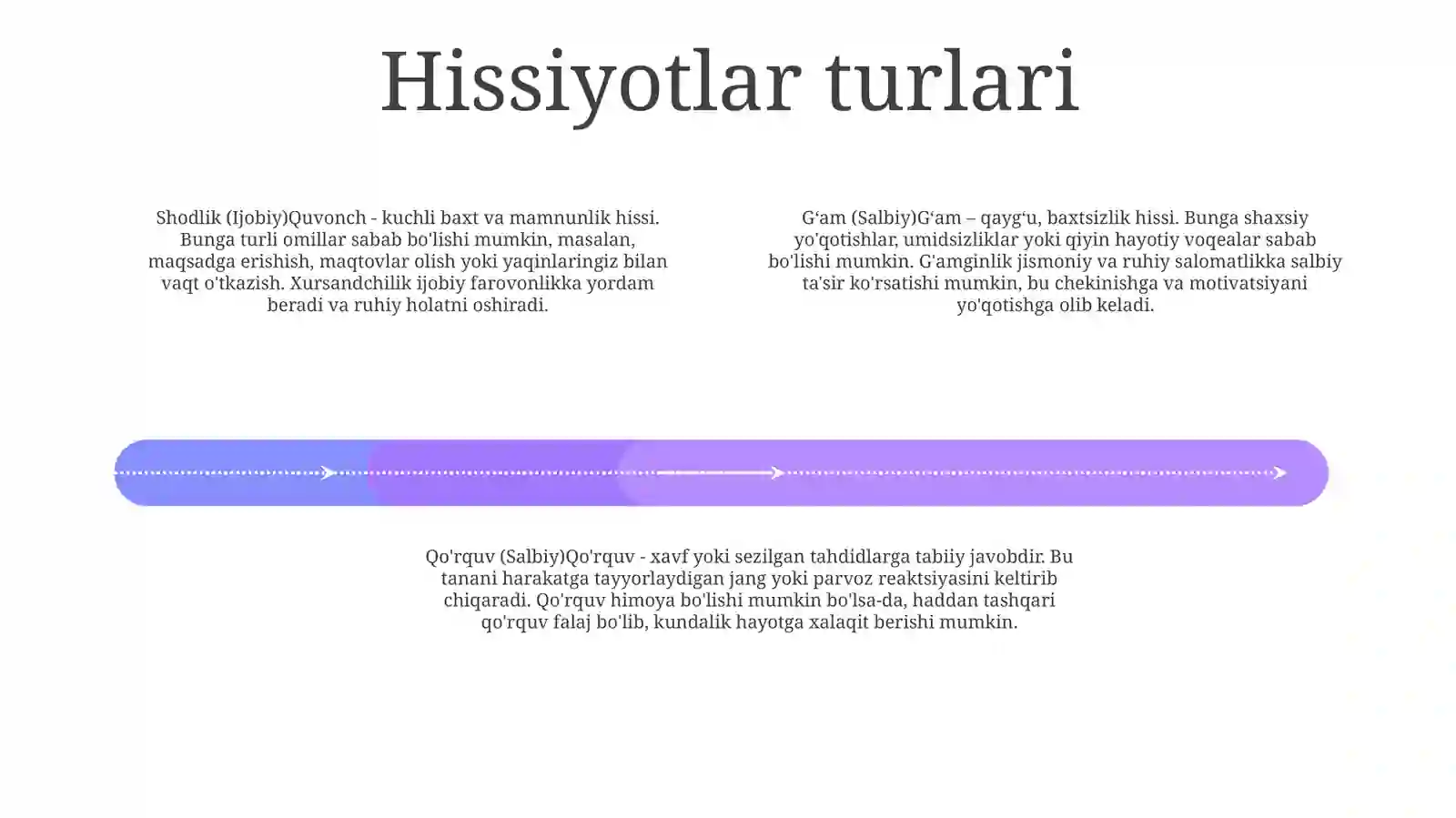 Hissiyotlar turlari

Shodlik (Ijobiy)Quvonch - kuchli baxt va mamnunlik hissi. Bunga turli omillar sabab bo'lishi mumkin, masalan, maqsadga erishish, maqtovlar olish yoki yaqinlaringiz bilan vaqt o'tkazish. Xursandchilik ijobiy farovonlikka yordam beradi va ruhiy holatni oshiradi.

G‘am (Salbiy)G‘am – qayg‘u, baxtsizlik hissi. Bunga shaxsiy yo'qotishlar, umidsizliklar yoki qiyin hayotiy voqealar sabab bo'lishi mumkin. G'amginlik jismoniy va ruhiy salomatlikka salbiy ta'sir ko'rsatishi mumkin, bu chekinishga va motivatsiyani yo'qotishga olib keladi.

Qo'rquv (Salbiy)Qo'rquv - xavf yoki sezilgan tahdidlarga tabiiy javobdir. Bu tanani harakatga tayyorlaydigan jang yoki parvoz reaktsiyasini keltirib chiqaradi. Qo'rquv himoya bo'lishi mumkin bo'lsa-da, haddan tashqari qo'rquv falaj bo'lib, kundalik hayotga xalaqit berishi mumkin.